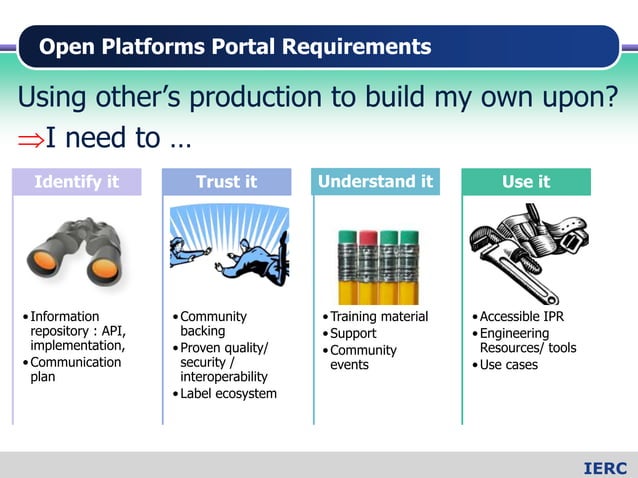 Open Platforms Portal Requirements

Using other's production to build my own upon?

$\Rightarrow$I need to …

Identify it

• Information repository : API, implementation,
• Communication plan

Trust it

• Community backing
• Proven quality/ security / interoperability
• Label ecosystem

Understand it

• Training material
• Support
• Community events

Use it

• Accessible IPR
• Engineering Resources/ tools
• Use cases

IERC